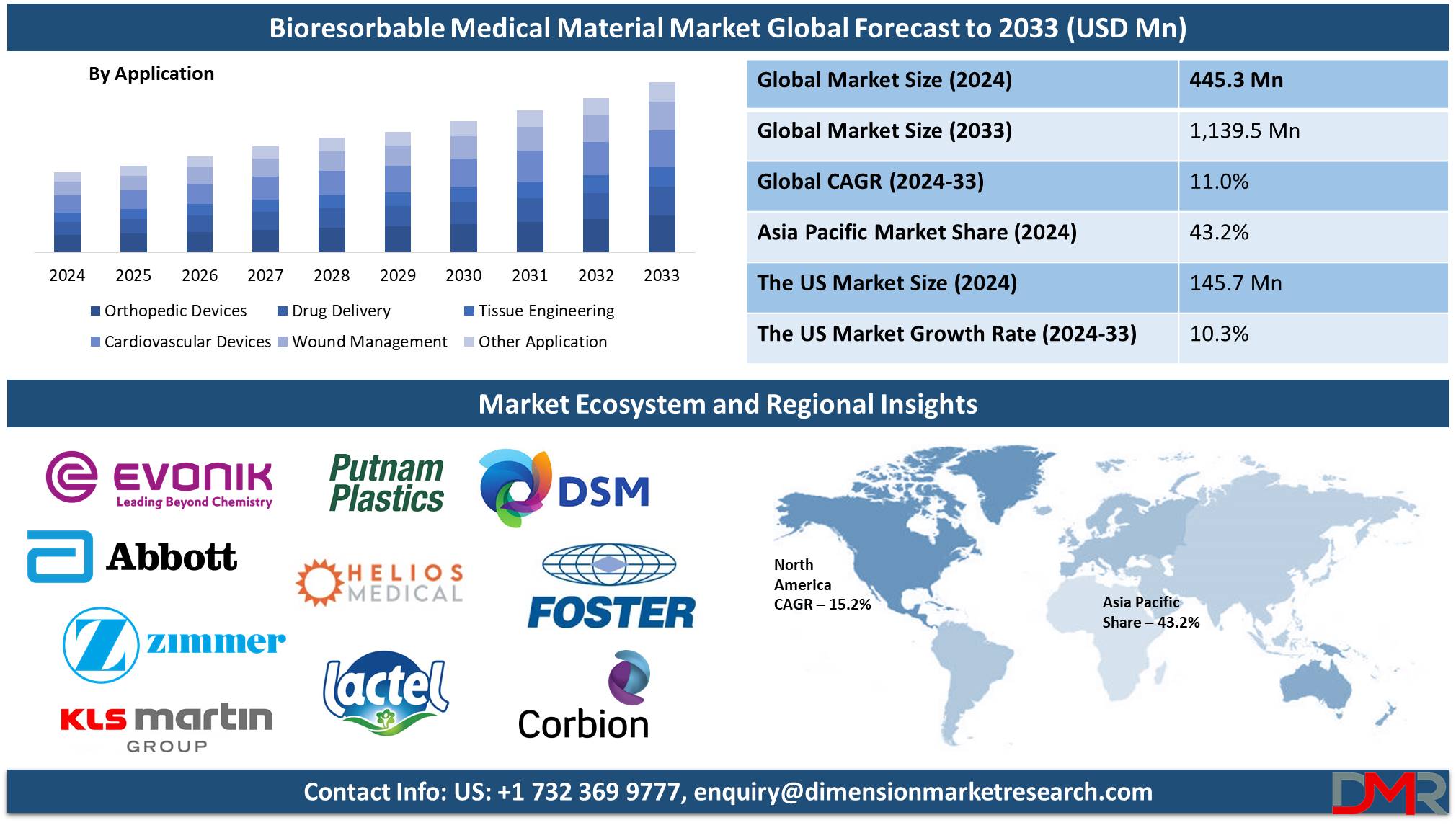 Bioresorbable Medical Material Market Global Forecast to 2033 (USD Mn)

By Application

2024 2025 2026 2027 2028 2029 2030 2031 2032 2033

Orthopedic Devices Drug Delivery Tissue Engineering
Cardiovascular Devices Wound Management Other Application

| Global Market Size (2024) | 445.3 Mn |
|---|---|
| Global Market Size (2033) | 1,139.5 Mn |
| Global CAGR (2024-33) | 11.0% |
| Asia Pacific Market Share (2024) | 43.2% |
| The US Market Size (2024) | 145.7 Mn |
| The US Market Growth Rate (2024-33) | 10.3% |

Market Ecosystem and Regional Insights

EVONIK Leading Beyond Chemistry

Putnam Plastics

DSM

Abbott

HELIOS MEDICAL

FOSTER

zimmer

lactel

Corbion

KLS martin GROUP

North America CAGR – 15.2%

Asia Pacific Share – 43.2%

Contact Info: US: +1 732 369 9777, enquiry@dimensionmarketresearch.com

DMR